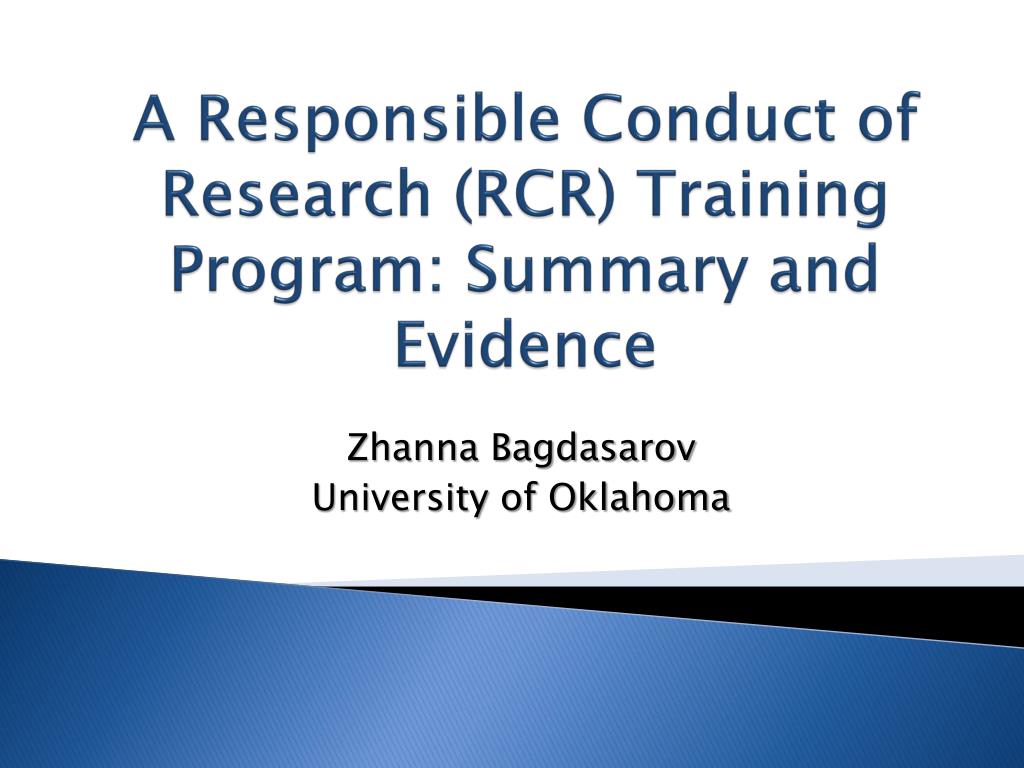 A Responsible Conduct of Research (RCR) Training Program: Summary and Evidence

Zhanna Bagdasarov
University of Oklahoma